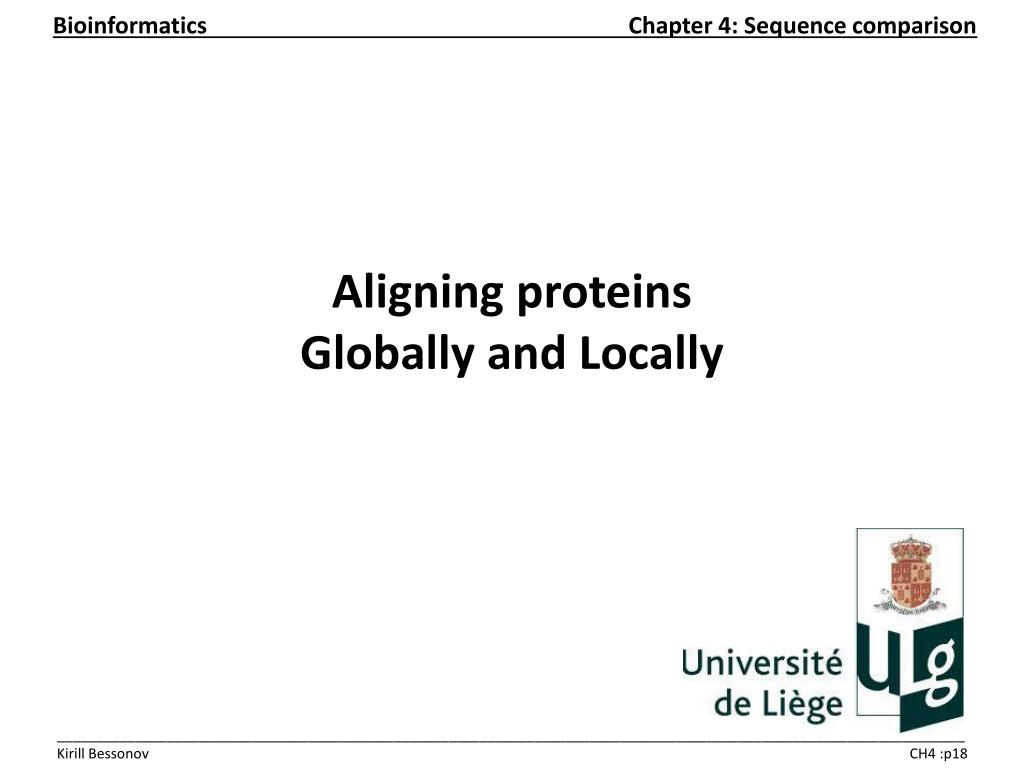 Bioinformatics Chapter 4: Sequence comparison

Aligning proteins
Globally and Locally

Université
de Liège

ULg

Kirill Bessonov CH4 :p18